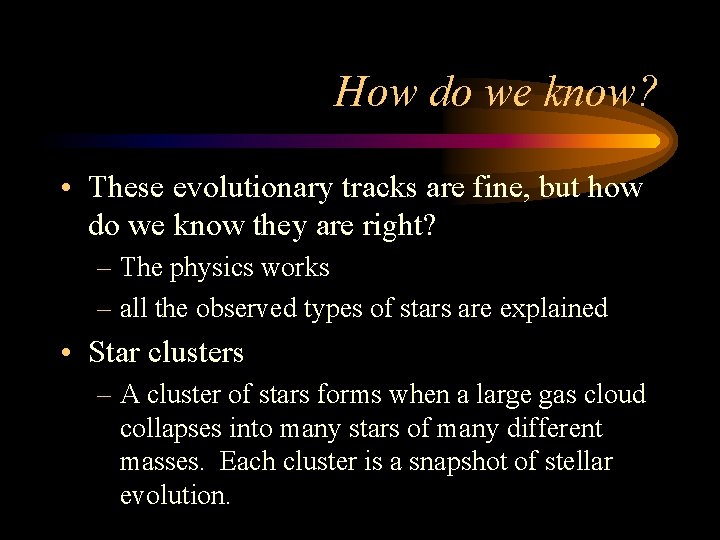 How do we know?

• These evolutionary tracks are fine, but how do we know they are right?

– The physics works

– all the observed types of stars are explained

• Star clusters

– A cluster of stars forms when a large gas cloud collapses into many stars of many different masses. Each cluster is a snapshot of stellar evolution.